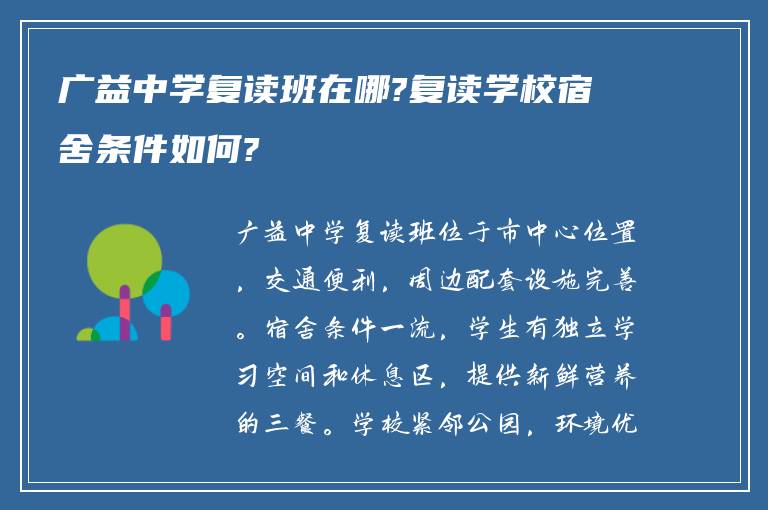 广益中学复读班在哪?复读学校宿舍条件如何?

广益中学复读班位于市中心位置，交通便利，周边配套设施完善。宿舍条件一流，学生有独立学习空间和休息区，提供新鲜营养的三餐。学校紧邻公园，环境优